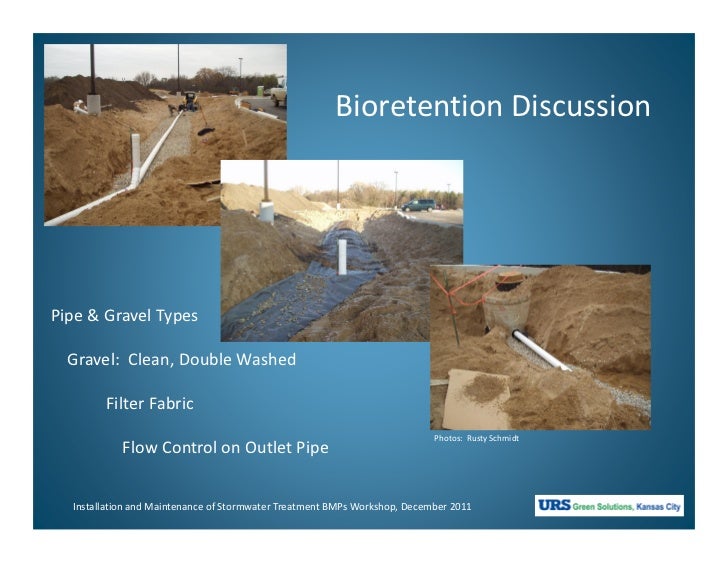 Bioretention Discussion

Pipe & Gravel Types

Gravel: Clean, Double Washed

Filter Fabric

Flow Control on Outlet Pipe

Photos: Rusty Schmidt

Installation and Maintenance of Stormwater Treatment BMPs Workshop, December 2011

URS Green Solutions, Kansas City